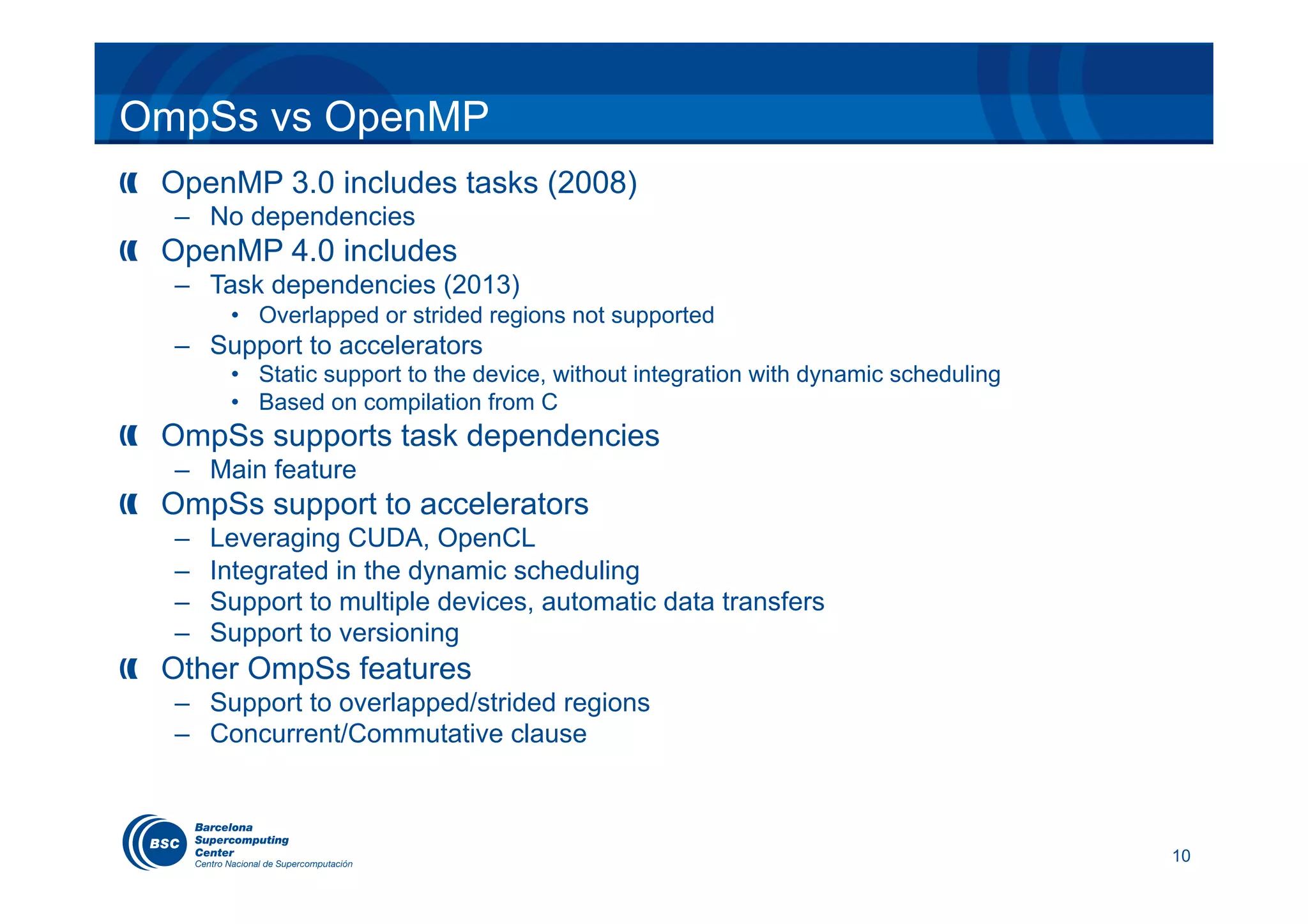 OmpSs vs OpenMP

OpenMP 3.0 includes tasks (2008)
– No dependencies

OpenMP 4.0 includes
– Task dependencies (2013)
• Overlapped or strided regions not supported
– Support to accelerators
• Static support to the device, without integration with dynamic scheduling
• Based on compilation from C

OmpSs supports task dependencies
– Main feature

OmpSs support to accelerators
– Leveraging CUDA, OpenCL
– Integrated in the dynamic scheduling
– Support to multiple devices, automatic data transfers
– Support to versioning

Other OmpSs features
– Support to overlapped/strided regions
– Concurrent/Commutative clause

BSC Barcelona Supercomputing Center Centro Nacional de Supercomputación

10